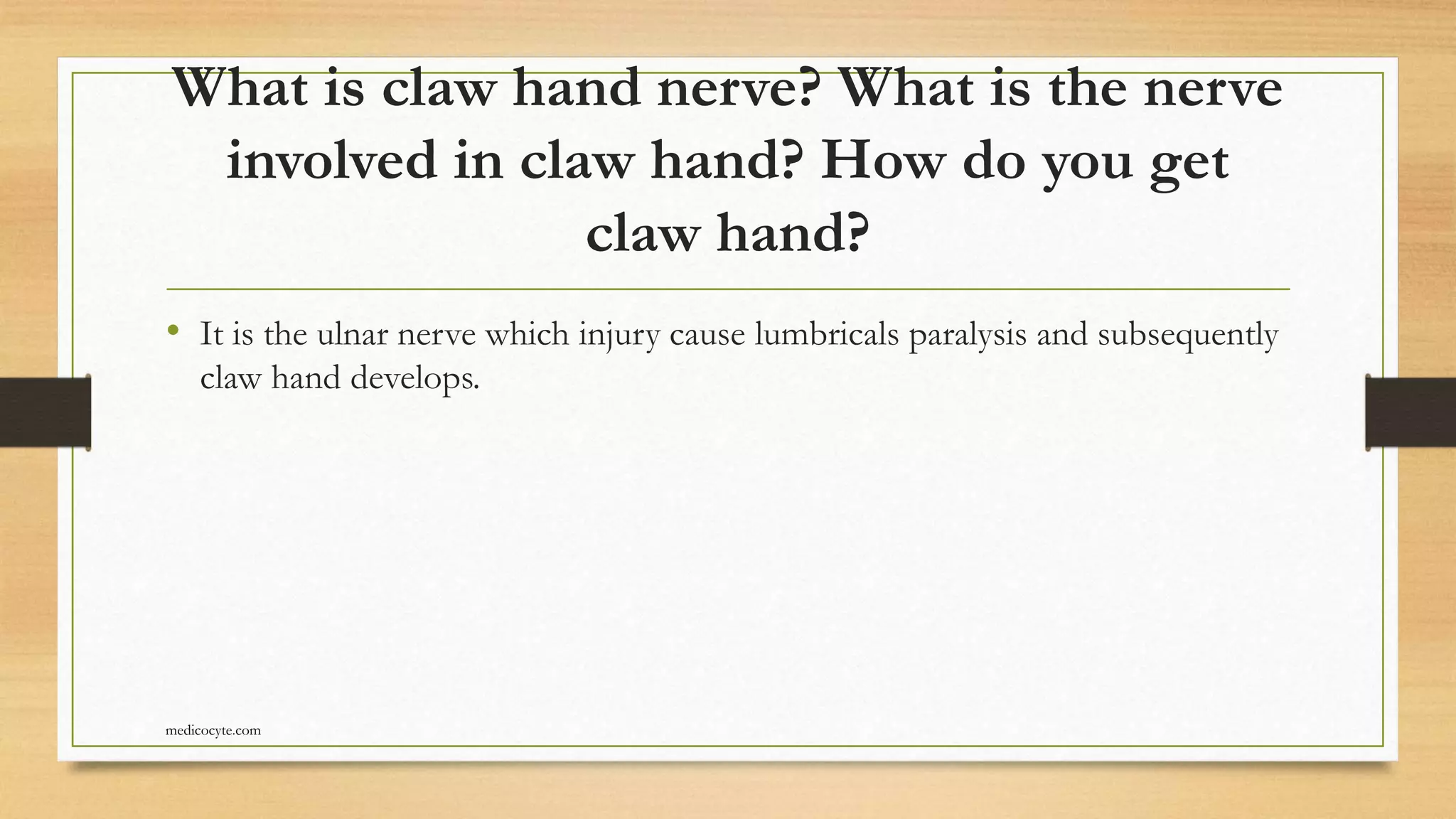 What is claw hand nerve? What is the nerve involved in claw hand? How do you get claw hand?

• It is the ulnar nerve which injury cause lumbricals paralysis and subsequently claw hand develops.

medicocyte.com